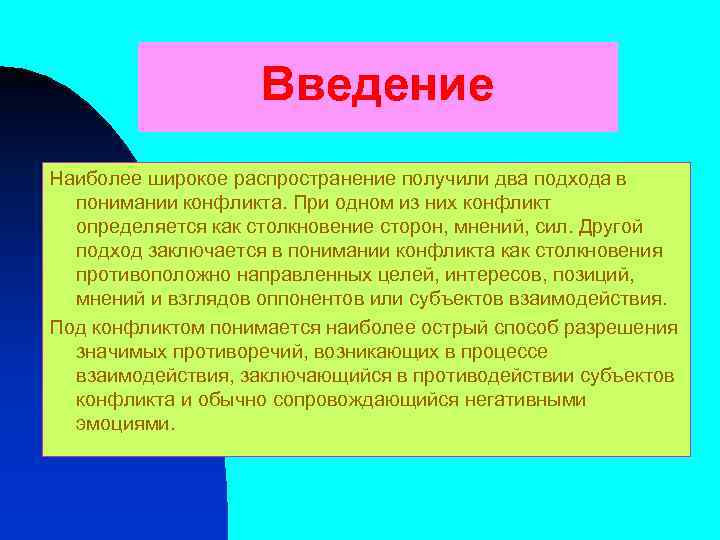 Введение

Наиболее широкое распространение получили два подхода в понимании конфликта. При одном из них конфликт определяется как столкновение сторон, мнений, сил. Другой подход заключается в понимании конфликта как столкновения противоположно направленных целей, интересов, позиций, мнений и взглядов оппонентов или субъектов взаимодействия.

Под конфликтом понимается наиболее острый способ разрешения значимых противоречий, возникающих в процессе взаимодействия, заключающийся в противодействии субъектов конфликта и обычно сопровождающийся негативными эмоциями.